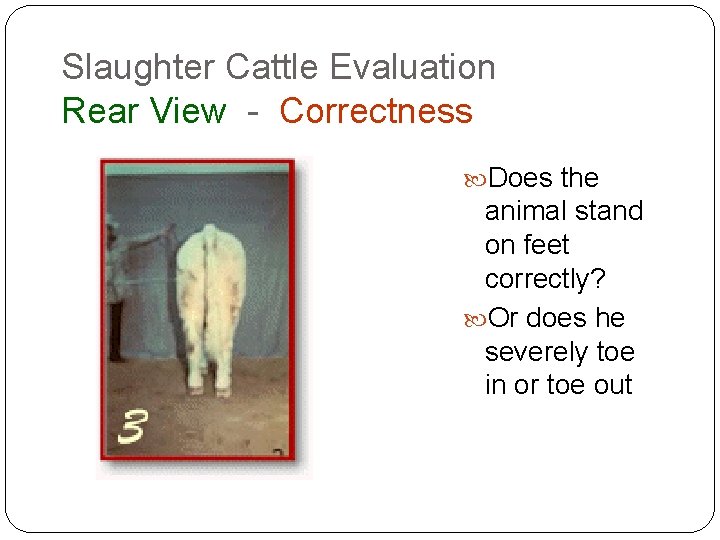 Slaughter Cattle Evaluation
Rear View - Correctness

3

Does the animal stand on feet correctly?

Or does he severely toe in or toe out